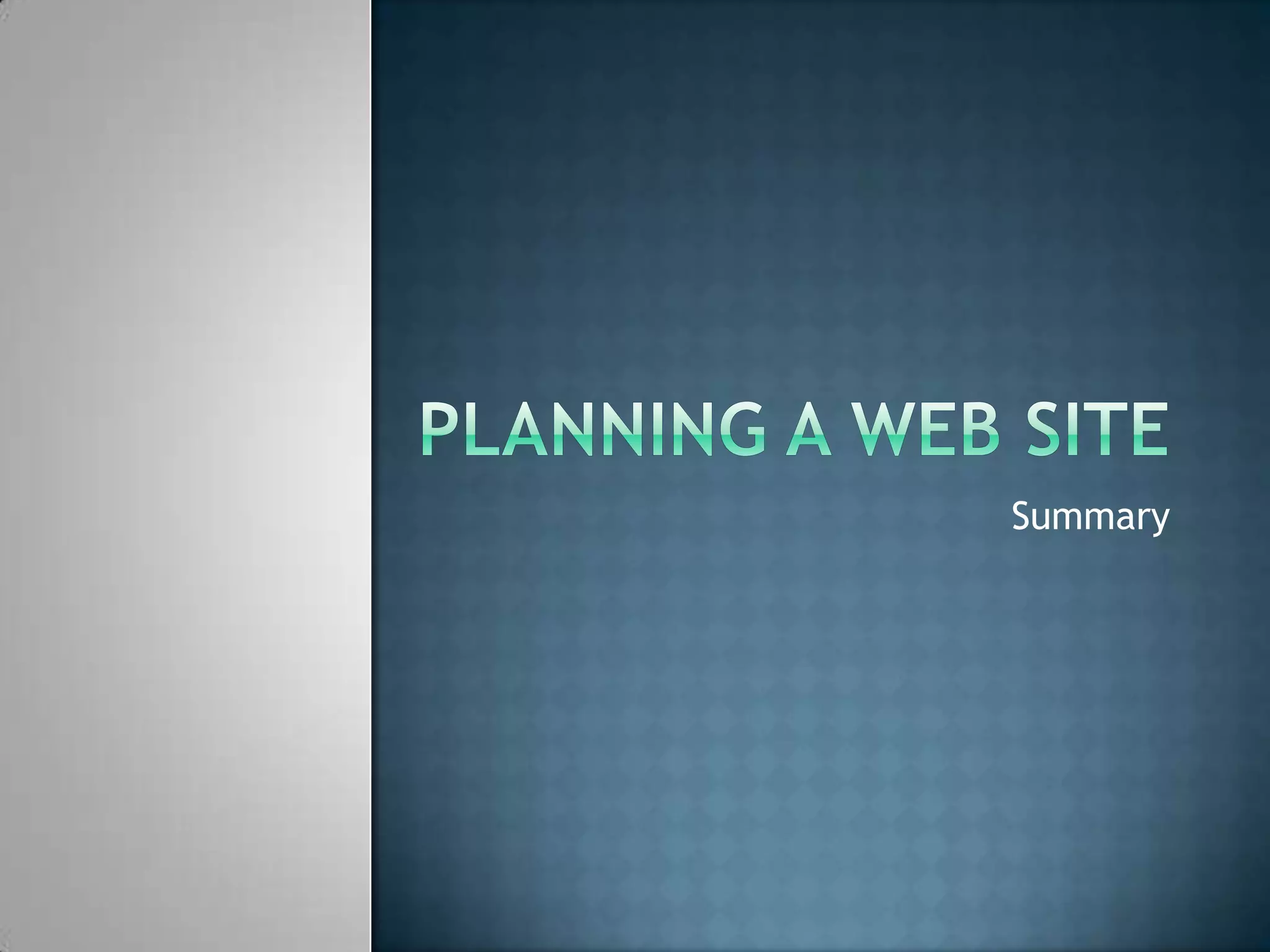 PLANNING A WEB SITE

Summary